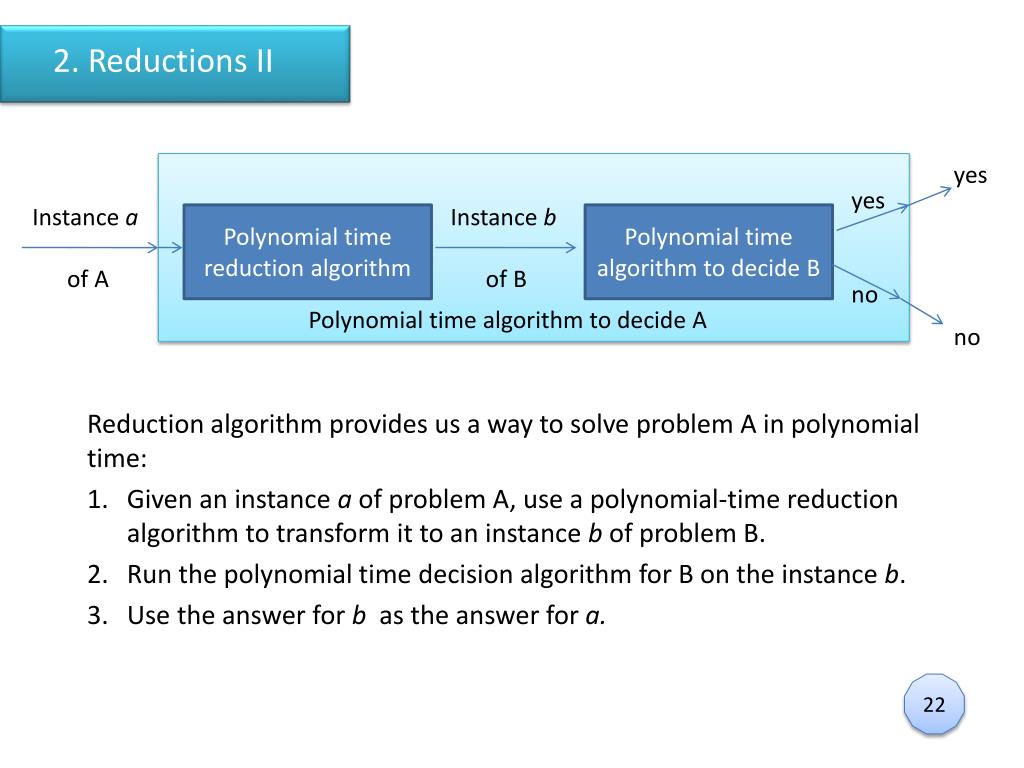 2. Reductions II

Instance a

of A

Polynomial time reduction algorithm

Instance b

of B

Polynomial time algorithm to decide B

yes

no

yes

no

Polynomial time algorithm to decide A

Reduction algorithm provides us a way to solve problem A in polynomial time:

1. Given an instance a of problem A, use a polynomial-time reduction algorithm to transform it to an instance b of problem B.
2. Run the polynomial time decision algorithm for B on the instance b.
3. Use the answer for b as the answer for a.

22